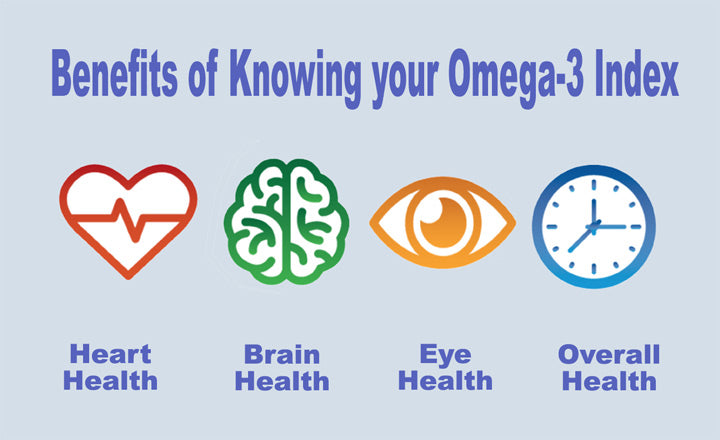 Benefits of Knowing your Omega-3 Index

Heart Health

Brain Health

Eye Health

Overall Health